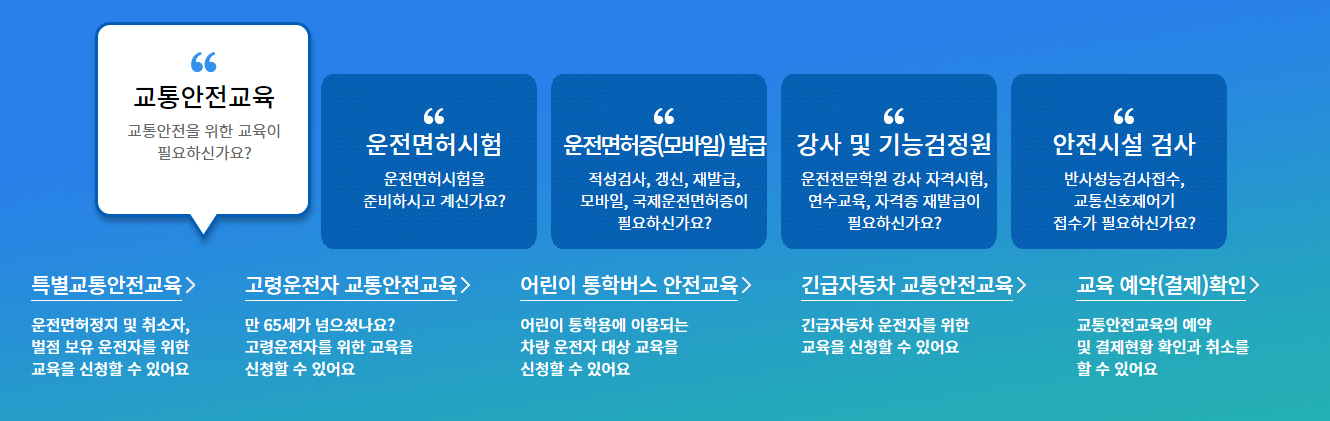 “
교통안전교육
교통안전을 위한 교육이 필요하신가요?

“
운전면허시험
운전면허시험을 준비하시고 계신가요?

“
운전면허증(모바일) 발급
적성검사, 갱신, 재발급, 모바일, 국제운전면허증이 필요하신가요?

“
강사 및 기능검정원
운전전문학원 강사 자격시험, 연수교육, 자격증 재발급이 필요하신가요?

“
안전시설 검사
반사성능검사접수, 교통신호제어기 접수가 필요하신가요?

특별교통안전교육 >
운전면허정지 및 취소자, 벌점 보유 운전자를 위한 교육을 신청할 수 있어요

고령운전자 교통안전교육 >
만 65세가 넘으셨나요? 고령운전자를 위한 교육을 신청할 수 있어요

어린이 통학버스 안전교육 >
어린이 통학용에 이용되는 차량 운전자 대상 교육을 신청할 수 있어요

긴급자동차 교통안전교육 >
긴급자동차 운전자를 위한 교육을 신청할 수 있어요

교육 예약(결제)확인 >
교통안전교육의 예약 및 결제현황 확인과 취소를 할 수 있어요